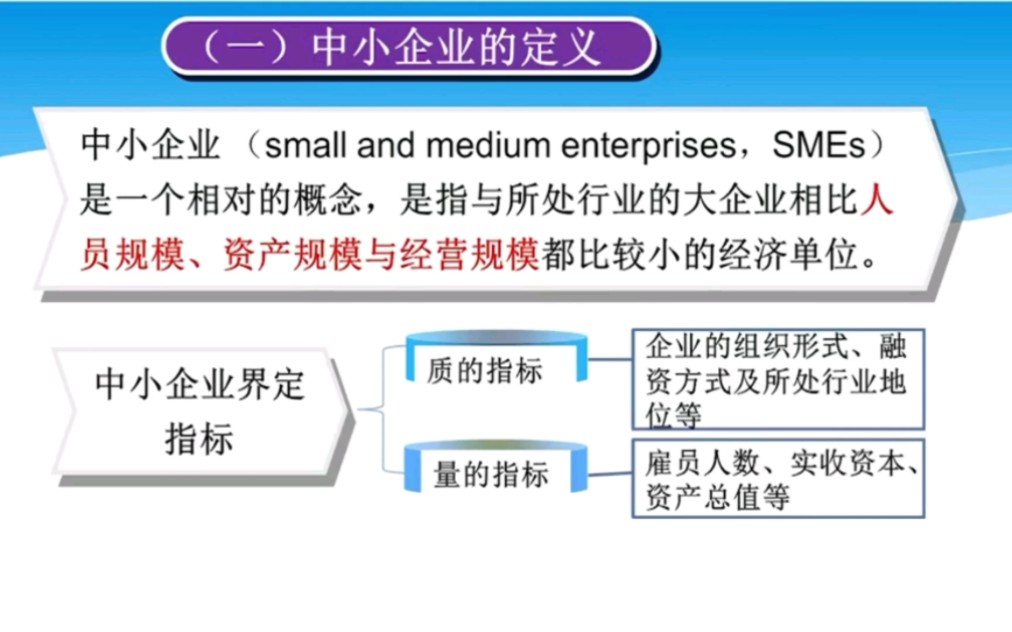 （一）中小企业的定义

中小企业（small and medium enterprises，SMEs）是一个相对的概念，是指与所处行业的大企业相比人员规模、资产规模与经营规模都比较小的经济单位。

中小企业界定指标

质的指标

企业的组织形式、融资方式及所处行业地位等

量的指标

雇员人数、实收资本、资产总值等